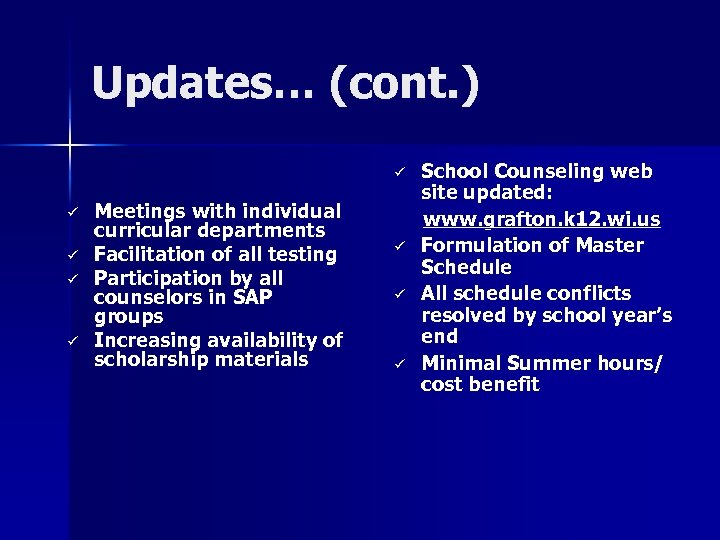 Updates… (cont.)

✓ Meetings with individual curricular departments
✓ Facilitation of all testing
✓ Participation by all counselors in SAP groups
✓ Increasing availability of scholarship materials

✓ School Counseling web site updated:
www.grafton.k12.wi.us
✓ Formulation of Master Schedule
✓ All schedule conflicts resolved by school year's end
✓ Minimal Summer hours/ cost benefit